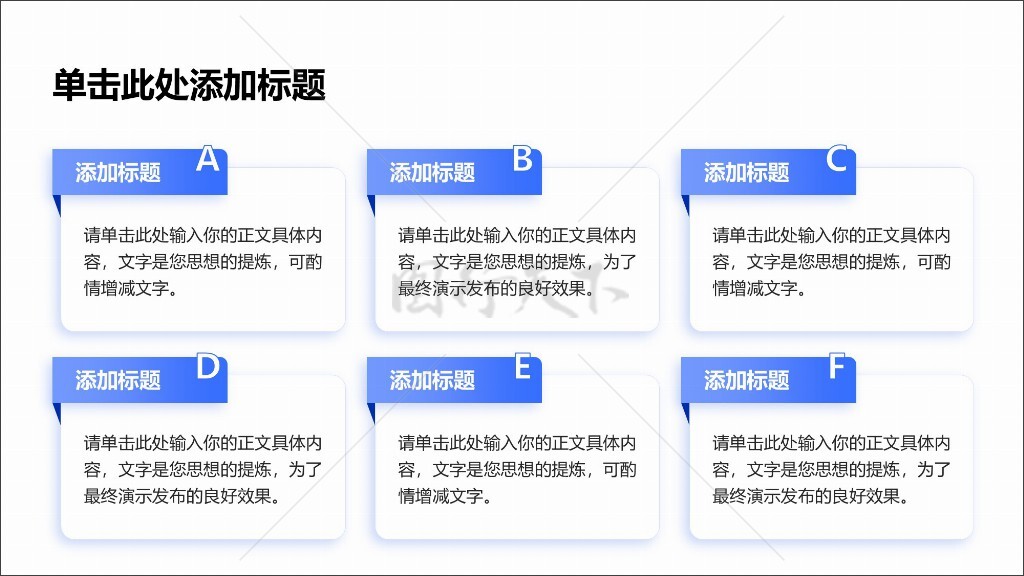 单击此处添加标题

添加标题 A

请单击此处输入你的正文具体内容，文字是您思想的提炼，可酌情增减文字。

添加标题 B

请单击此处输入你的正文具体内容，文字是您思想的提炼，为了最终演示发布的良好效果。

添加标题 C

请单击此处输入你的正文具体内容，文字是您思想的提炼，可酌情增减文字。

添加标题 D

请单击此处输入你的正文具体内容，文字是您思想的提炼，为了最终演示发布的良好效果。

添加标题 E

请单击此处输入你的正文具体内容，文字是您思想的提炼，可酌情增减文字。

添加标题 F

请单击此处输入你的正文具体内容，文字是您思想的提炼，为了最终演示发布的良好效果。